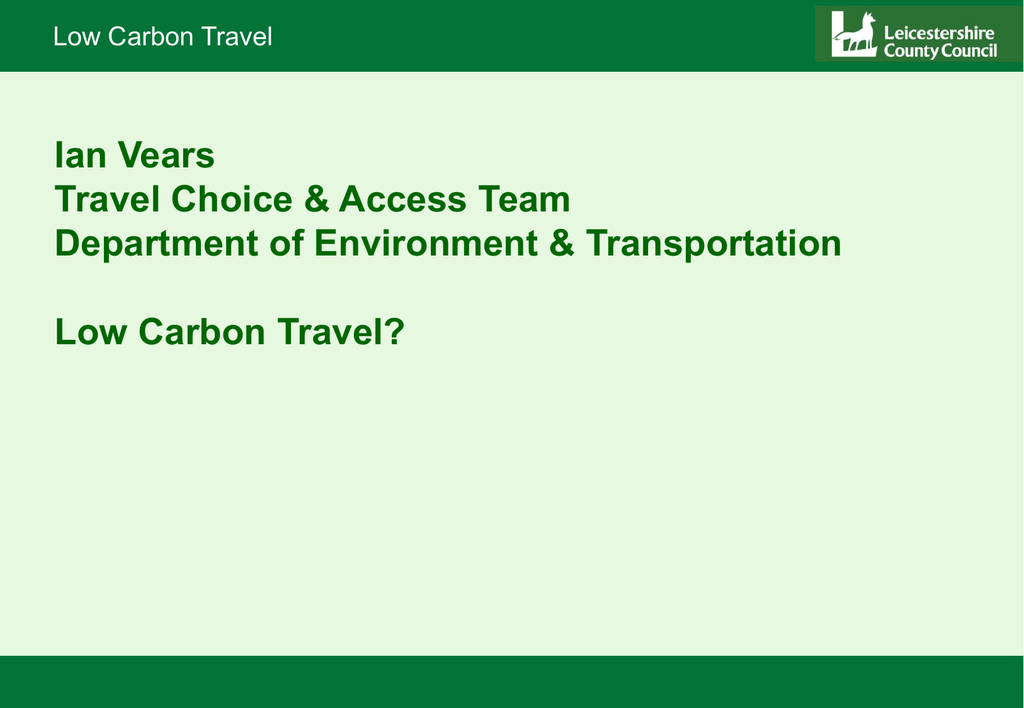 Low Carbon Travel

Leicestershire County Council

Ian Vears
Travel Choice & Access Team
Department of Environment & Transportation

Low Carbon Travel?